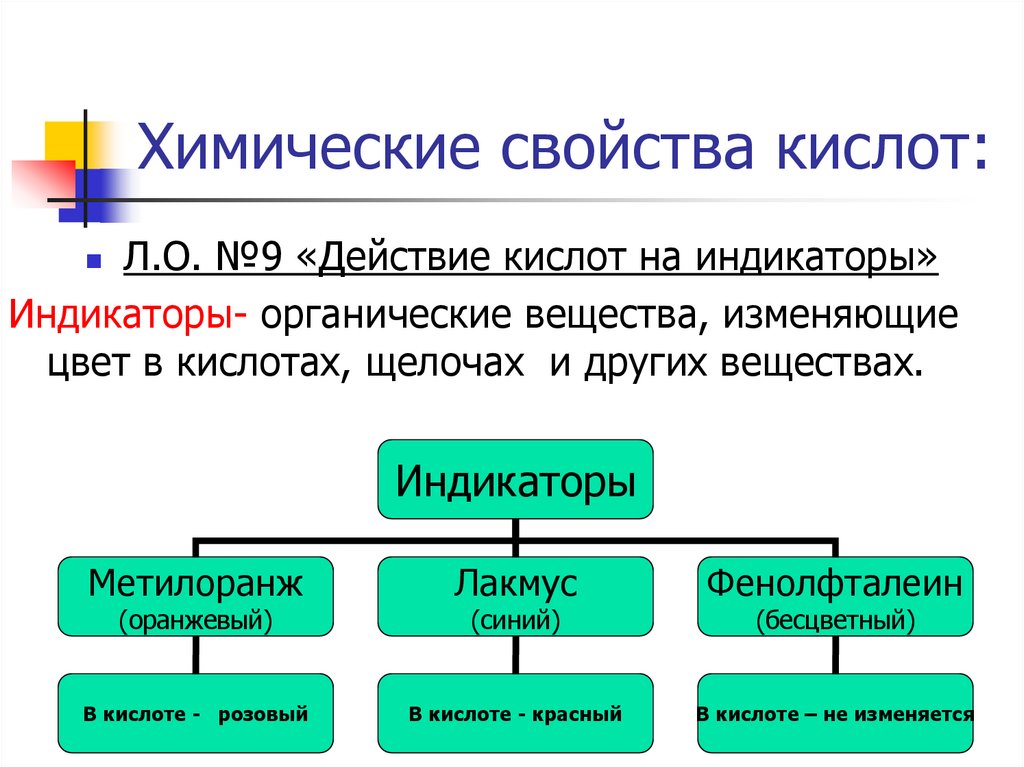 Химические свойства кислот:

Л.О. №9 «Действие кислот на индикаторы»

Индикаторы- органические вещества, изменяющие цвет в кислотах, щелочах и других веществах.

Индикаторы

Метилоранж (оранжевый)

Лакмус (синий)

Фенолфталеин (бесцветный)

В кислоте - розовый

В кислоте - красный

В кислоте – не изменяется